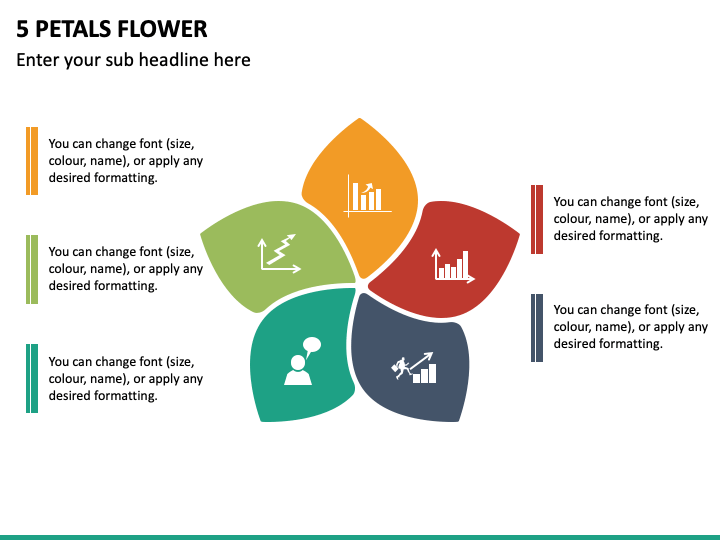 5 PETALS FLOWER

Enter your sub headline here

You can change font (size, colour, name), or apply any desired formatting.

You can change font (size, colour, name), or apply any desired formatting.

You can change font (size, colour, name), or apply any desired formatting.

You can change font (size, colour, name), or apply any desired formatting.

You can change font (size, colour, name), or apply any desired formatting.